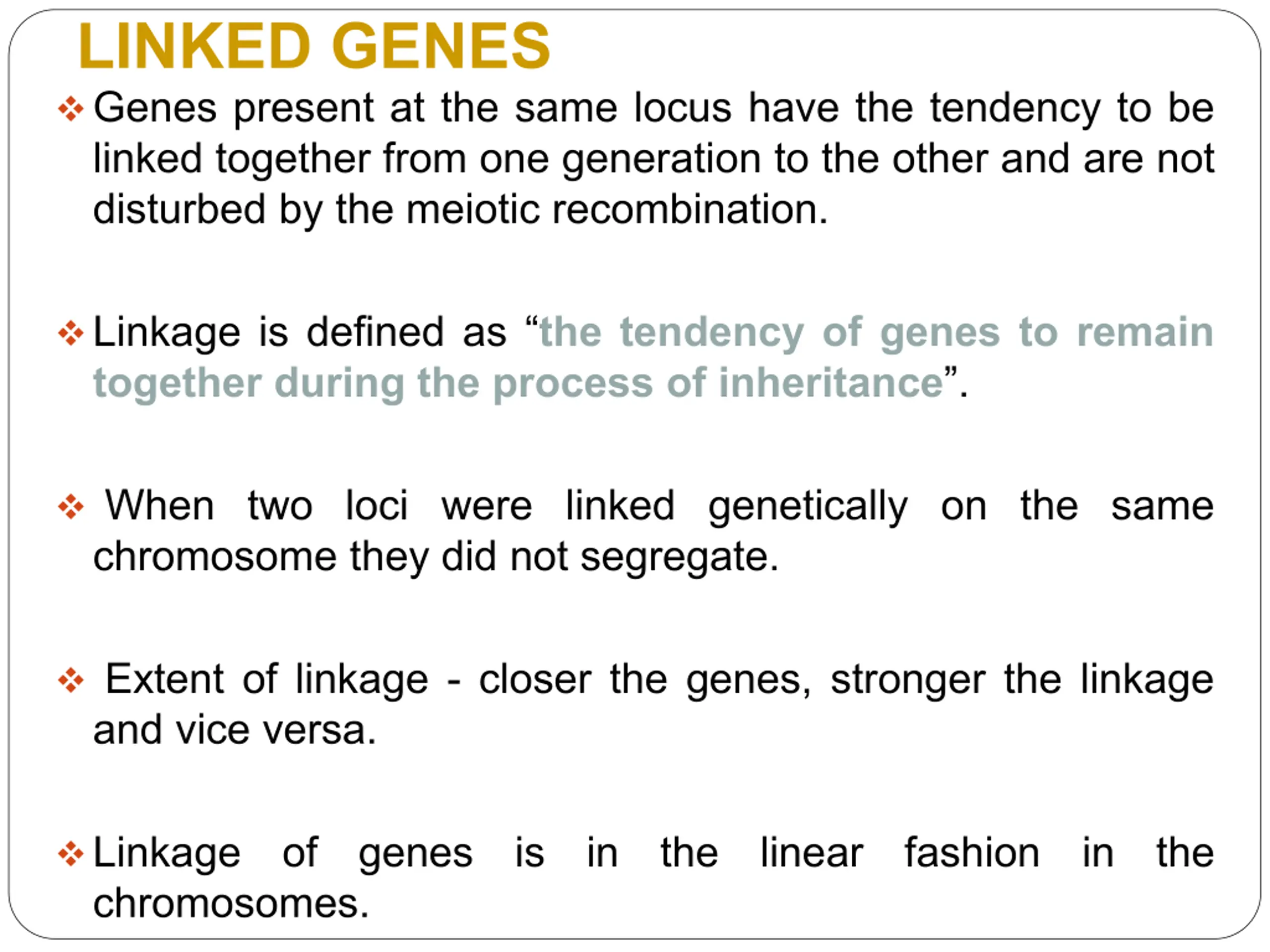 LINKED GENES

❖ Genes present at the same locus have the tendency to be linked together from one generation to the other and are not disturbed by the meiotic recombination.

❖ Linkage is defined as "the tendency of genes to remain together during the process of inheritance".

❖ When two loci were linked genetically on the same chromosome they did not segregate.

❖ Extent of linkage - closer the genes, stronger the linkage and vice versa.

❖ Linkage of genes is in the linear fashion in the chromosomes.